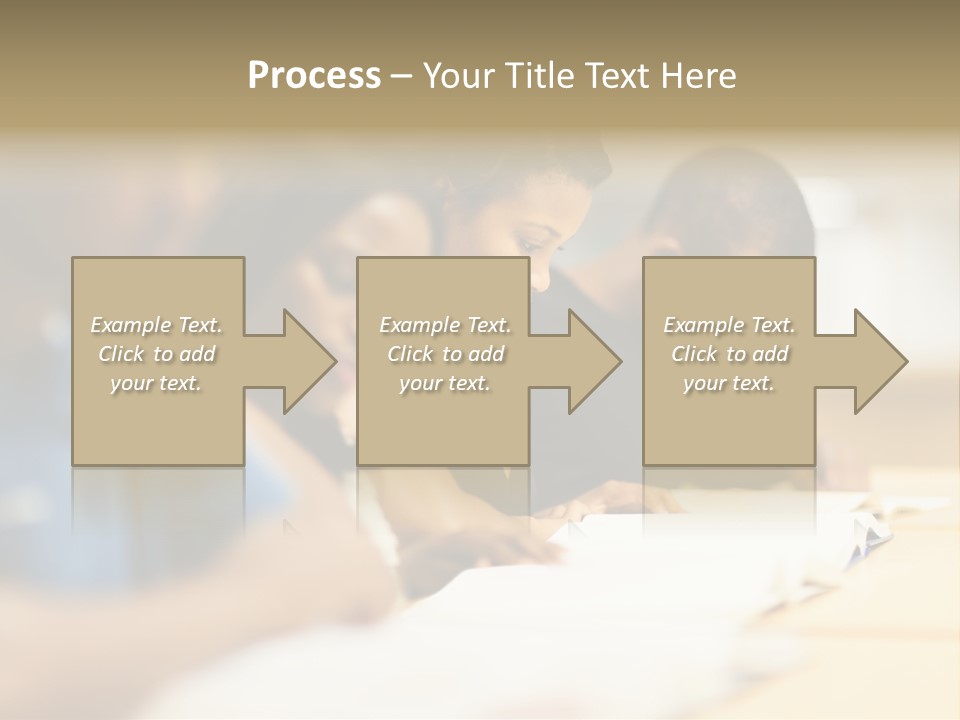 Process – Your Title Text Here

Example Text. Click to add your text.

Example Text. Click to add your text.

Example Text. Click to add your text.